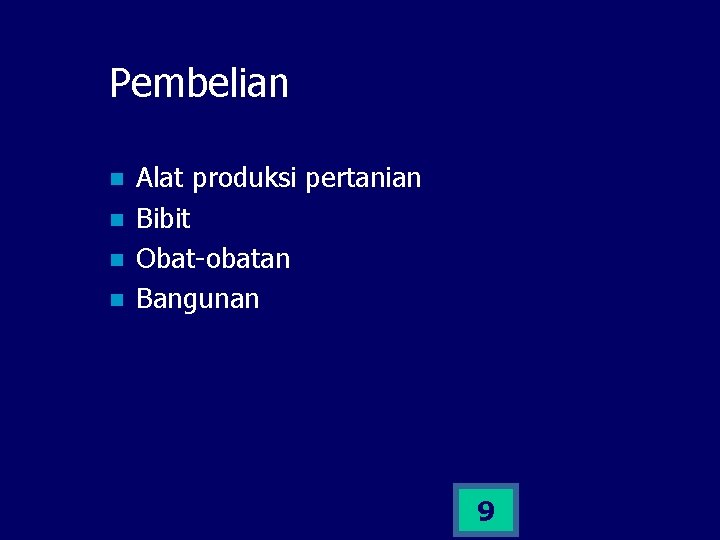 Pembelian

- Alat produksi pertanian
- Bibit
- Obat-obatan
- Bangunan

9